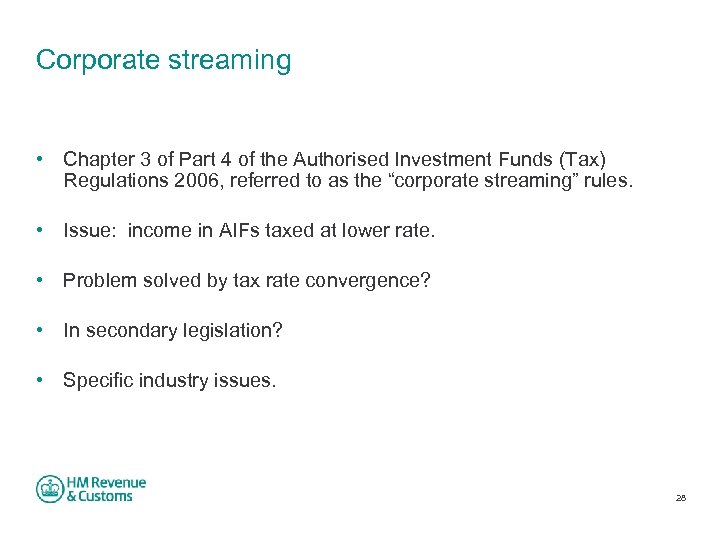 Corporate streaming

• Chapter 3 of Part 4 of the Authorised Investment Funds (Tax) Regulations 2006, referred to as the “corporate streaming” rules.

• Issue: income in AIFs taxed at lower rate.

• Problem solved by tax rate convergence?

• In secondary legislation?

• Specific industry issues.

HM Revenue & Customs

28